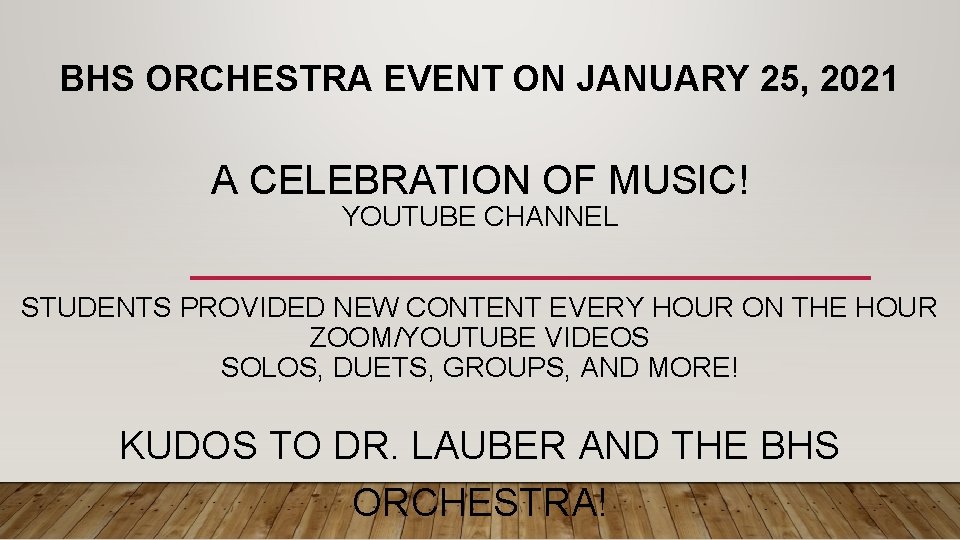 BHS ORCHESTRA EVENT ON JANUARY 25, 2021

A CELEBRATION OF MUSIC!
YOUTUBE CHANNEL

STUDENTS PROVIDED NEW CONTENT EVERY HOUR ON THE HOUR
ZOOM/YOUTUBE VIDEOS
SOLOS, DUETS, GROUPS, AND MORE!

KUDOS TO DR. LAUBER AND THE BHS ORCHESTRA!